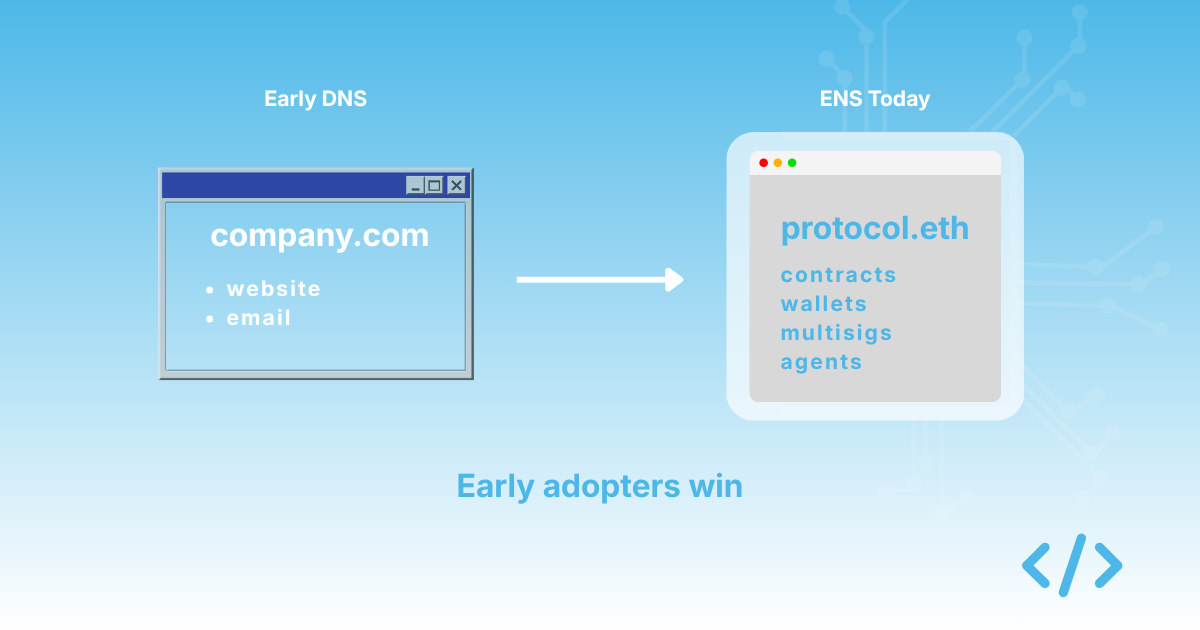 Early DNS

company.com

- website
- email

ENS Today

protocol.eth

contracts
wallets
multisigs
agents

Early adopters win

</>